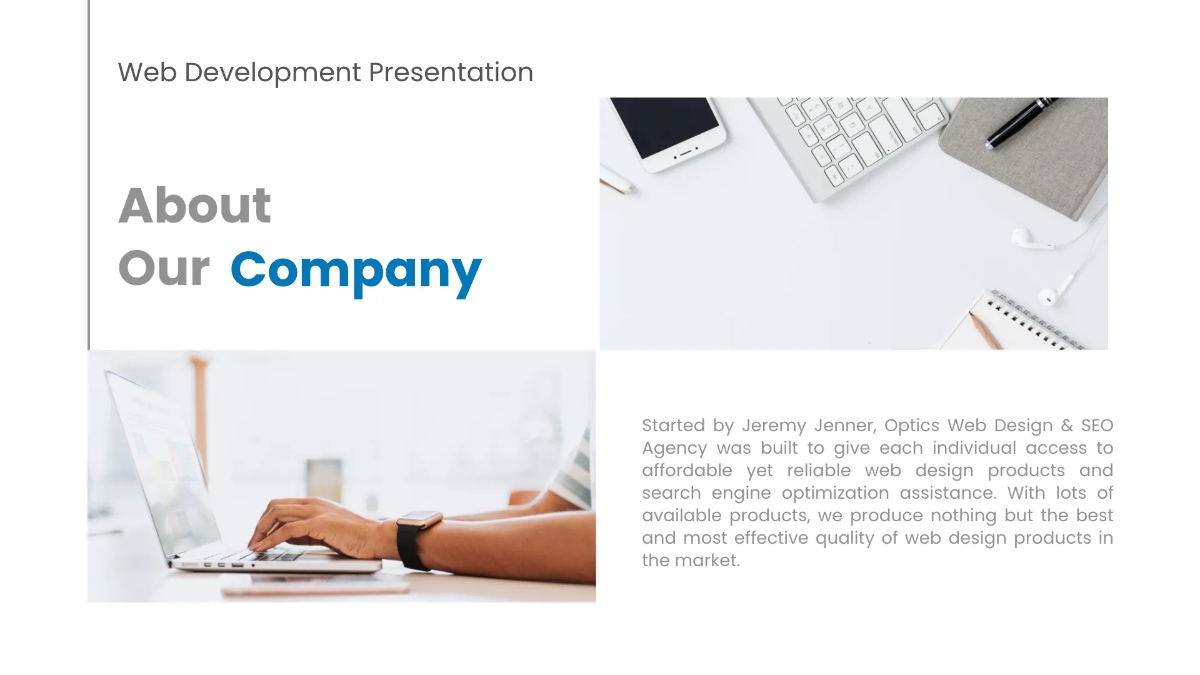 Web Development Presentation

About
Our Company

Started by Jeremy Jenner, Optics Web Design & SEO Agency was built to give each individual access to affordable yet reliable web design products and search engine optimization assistance. With lots of available products, we produce nothing but the best and most effective quality of web design products in the market.